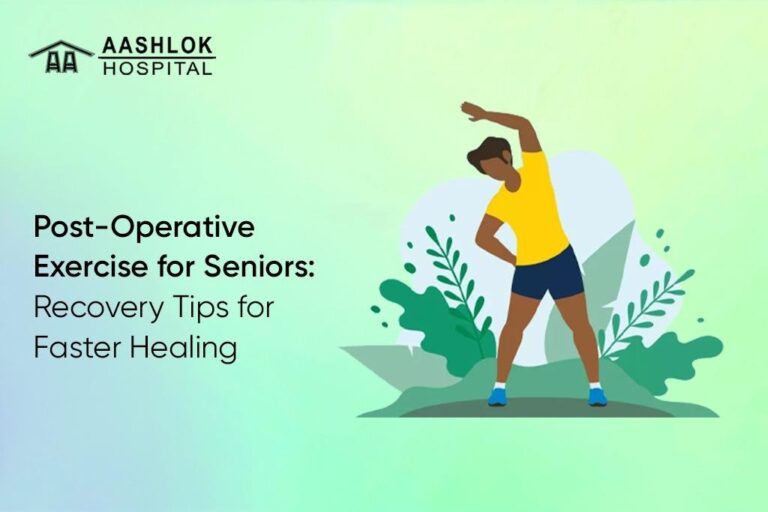 AA AASHLOK HOSPITAL

Post-Operative Exercise for Seniors: Recovery Tips for Faster Healing